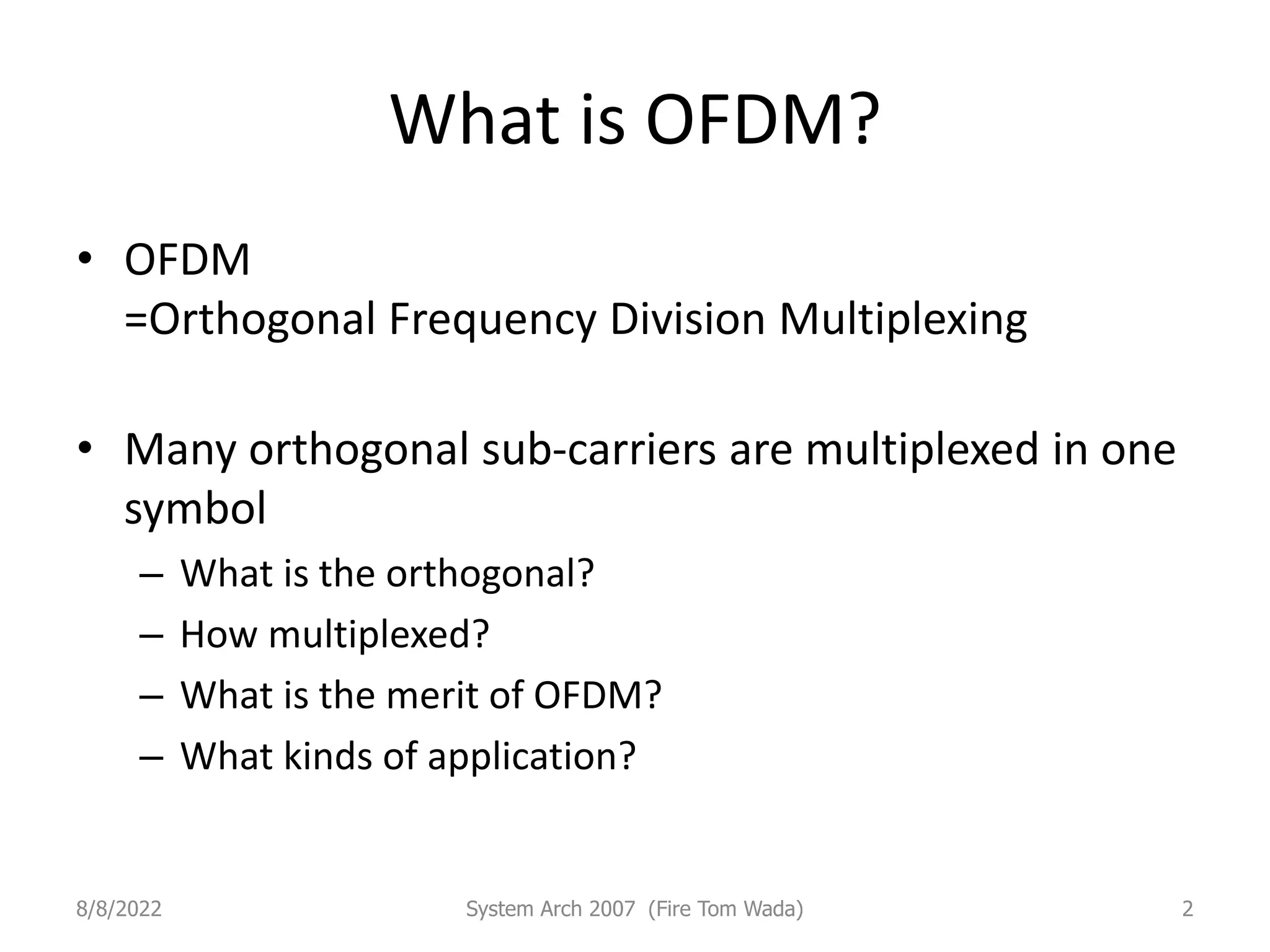 What is OFDM?

• OFDM
=Orthogonal Frequency Division Multiplexing

• Many orthogonal sub-carriers are multiplexed in one symbol
– What is the orthogonal?
– How multiplexed?
– What is the merit of OFDM?
– What kinds of application?

8/8/2022

System Arch 2007 (Fire Tom Wada)

2